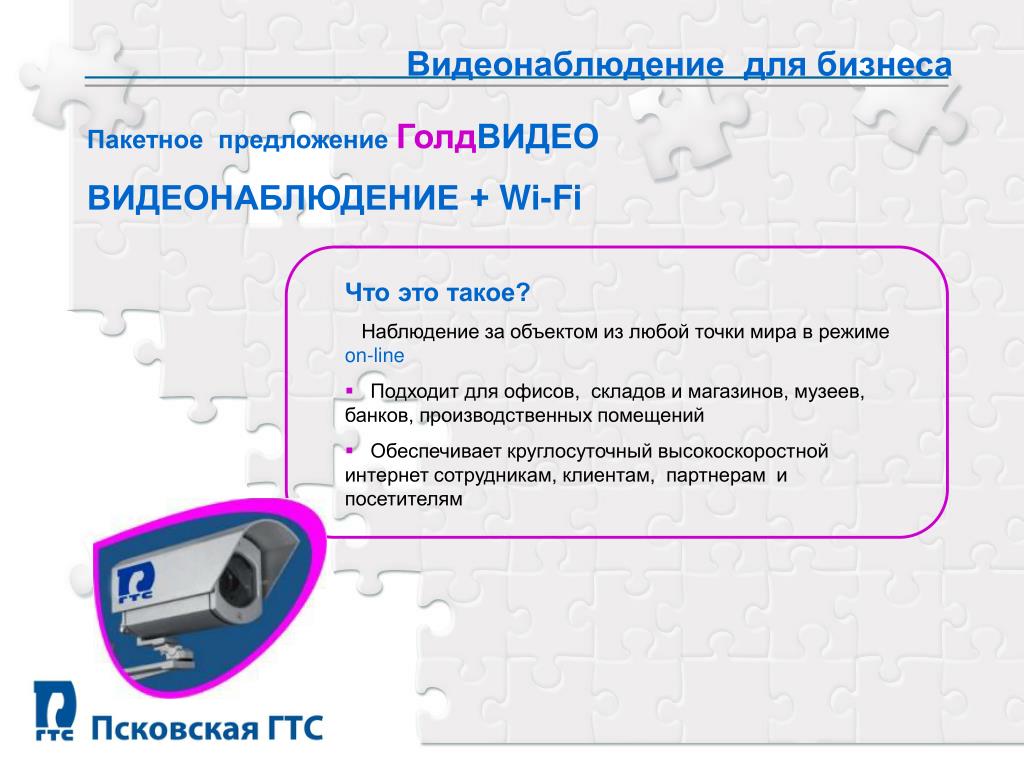 Видеонаблюдение для бизнеса

Пакетное предложение ГолдВИДЕО

ВИДЕОНАБЛЮДЕНИЕ + Wi-Fi

Что это такое?

Наблюдение за объектом из любой точки мира в режиме on-line

▪ Подходит для офисов, складов и магазинов, музеев, банков, производственных помещений

▪ Обеспечивает круглосуточный высокоскоростной интернет сотрудникам, клиентам, партнерам и посетителям

ГТС

ГТС Псковская ГТС